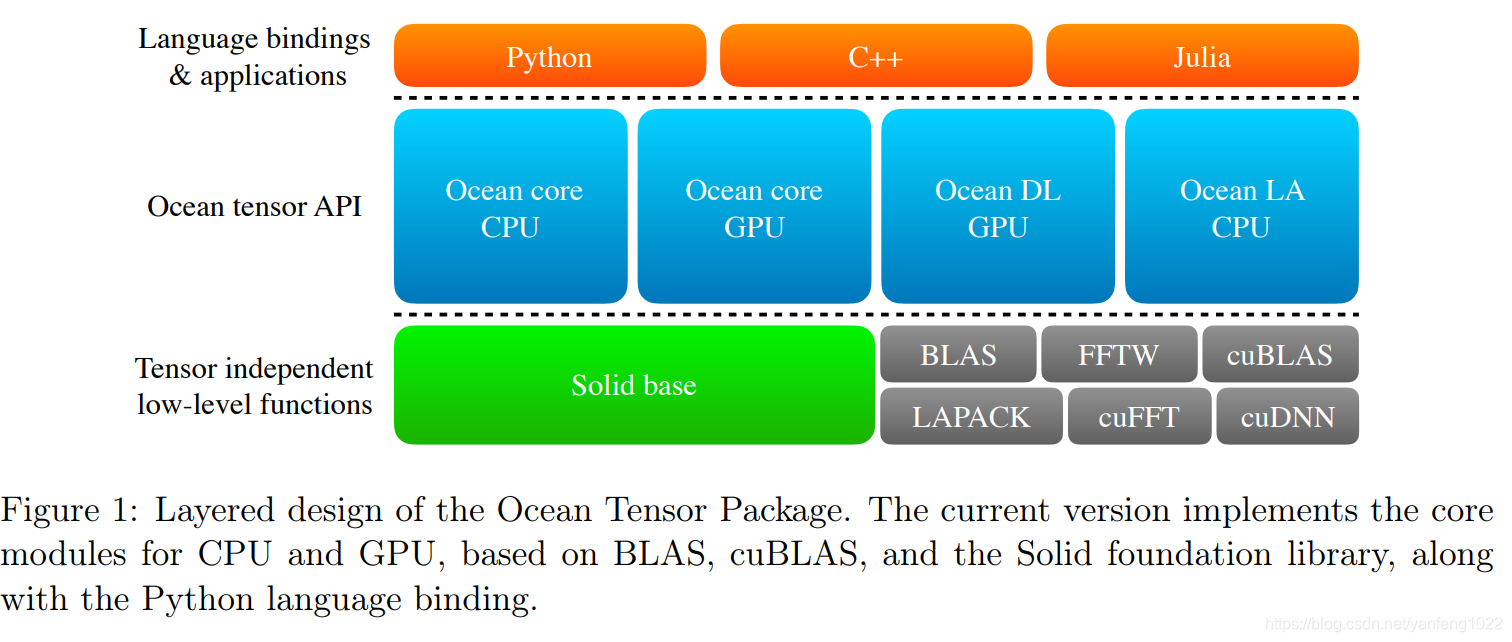 Language bindings & applications

Python

C++

Julia

Ocean tensor API

Ocean core CPU

Ocean core GPU

Ocean DL GPU

Ocean LA CPU

Tensor independent low-level functions

Solid base

BLAS

FFTW

cuBLAS

LAPACK

cuFFT

cuDNN

Figure 1: Layered design of the Ocean Tensor Package. The current version implements the core modules for CPU and GPU, based on BLAS, cuBLAS, and the Solid foundation library, along with the Python language binding.

https://blog.csdn.net/yanfeng1022